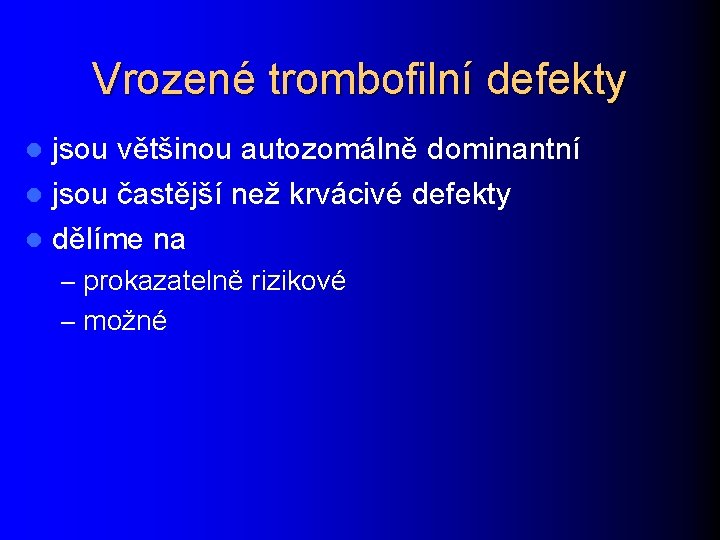 Vrozené trombofilní defekty

- jsou většinou autozomálně dominantní
- jsou častější než krvácivé defekty
- dělíme na
  – prokazatelně rizikové
  – možné